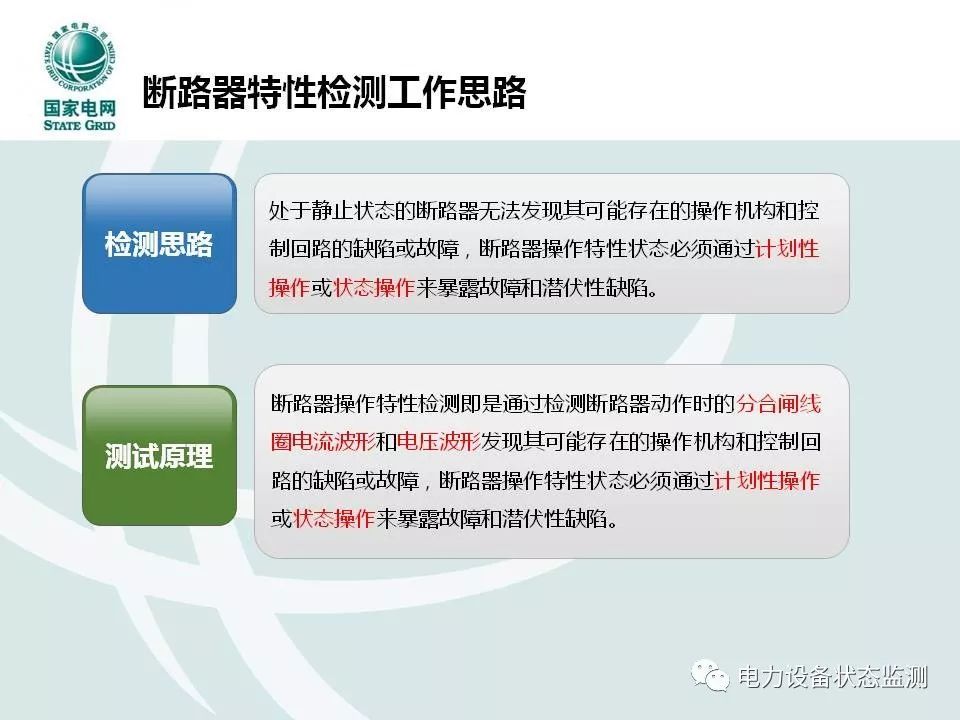 国家电网公司
STATE GRID CORPORATION OF CHINA
国家电网
STATE GRID

断路器特性检测工作思路

检测思路

处于静止状态的断路器无法发现其可能存在的操作机构和控制回路的缺陷或故障，断路器操作特性状态必须通过计划性操作或状态操作来暴露故障和潜伏性缺陷。

测试原理

断路器操作特性检测即是通过检测断路器动作时的分合闸线圈电流波形和电压波形发现其可能存在的操作机构和控制回路的缺陷或故障，断路器操作特性状态必须通过计划性操作或状态操作来暴露故障和潜伏性缺陷。

电力设备状态监测